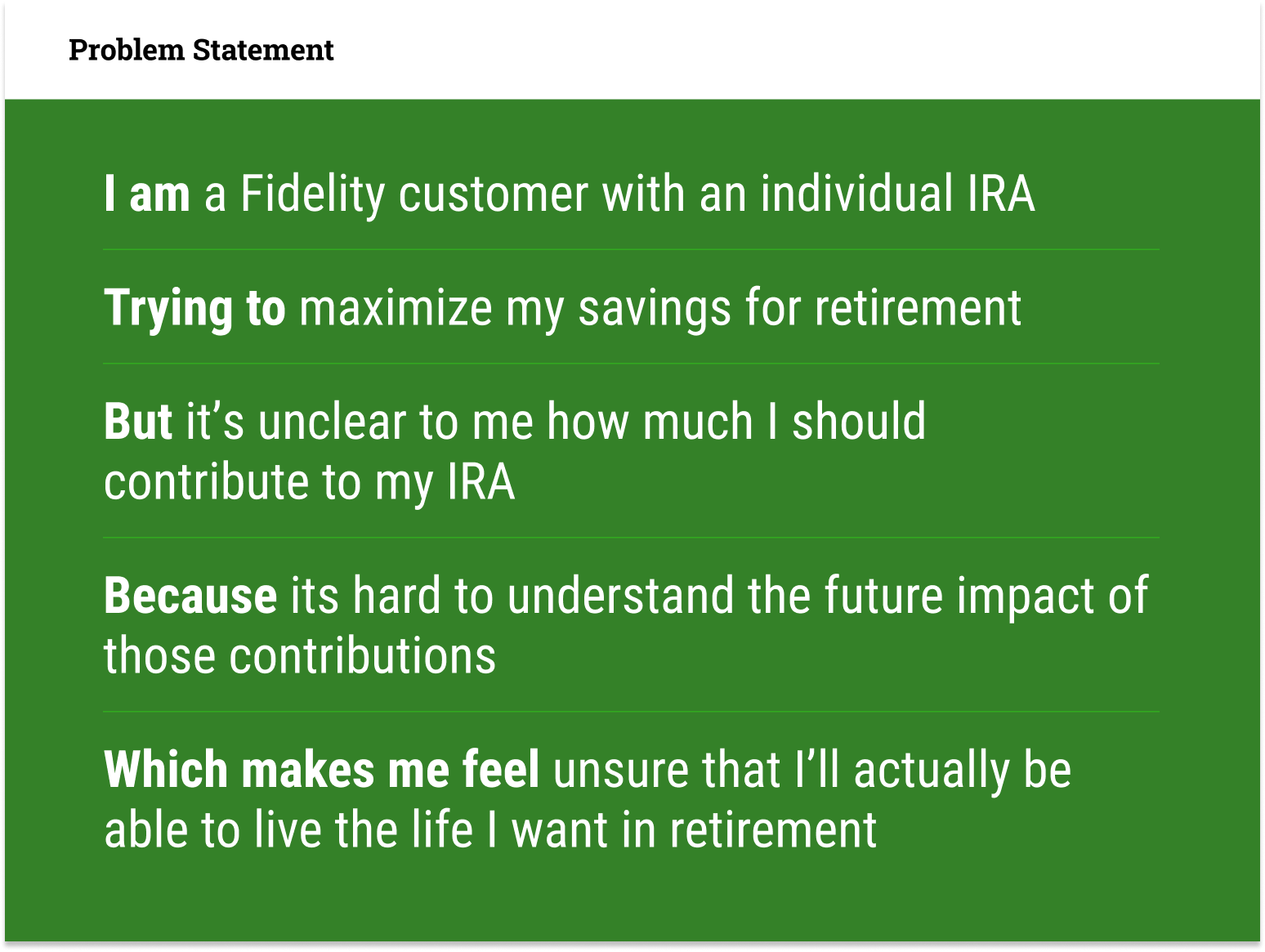 Problem Statement

I am a Fidelity customer with an individual IRA

Trying to maximize my savings for retirement

But it’s unclear to me how much I should contribute to my IRA

Because its hard to understand the future impact of those contributions

Which makes me feel unsure that I’ll actually be able to live the life I want in retirement